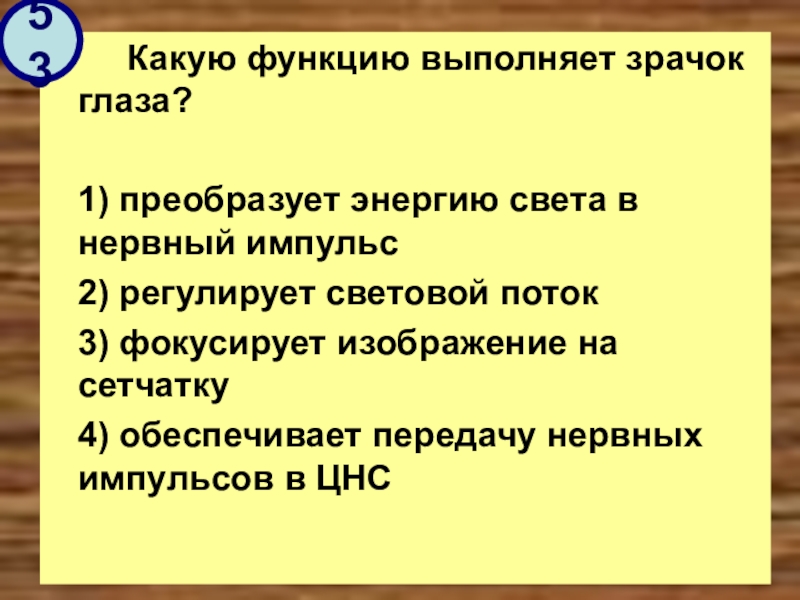 53

Какую функцию выполняет зрачок глаза?

1) преобразует энергию света в нервный импульс

2) регулирует световой поток

3) фокусирует изображение на сетчатку

4) обеспечивает передачу нервных импульсов в ЦНС